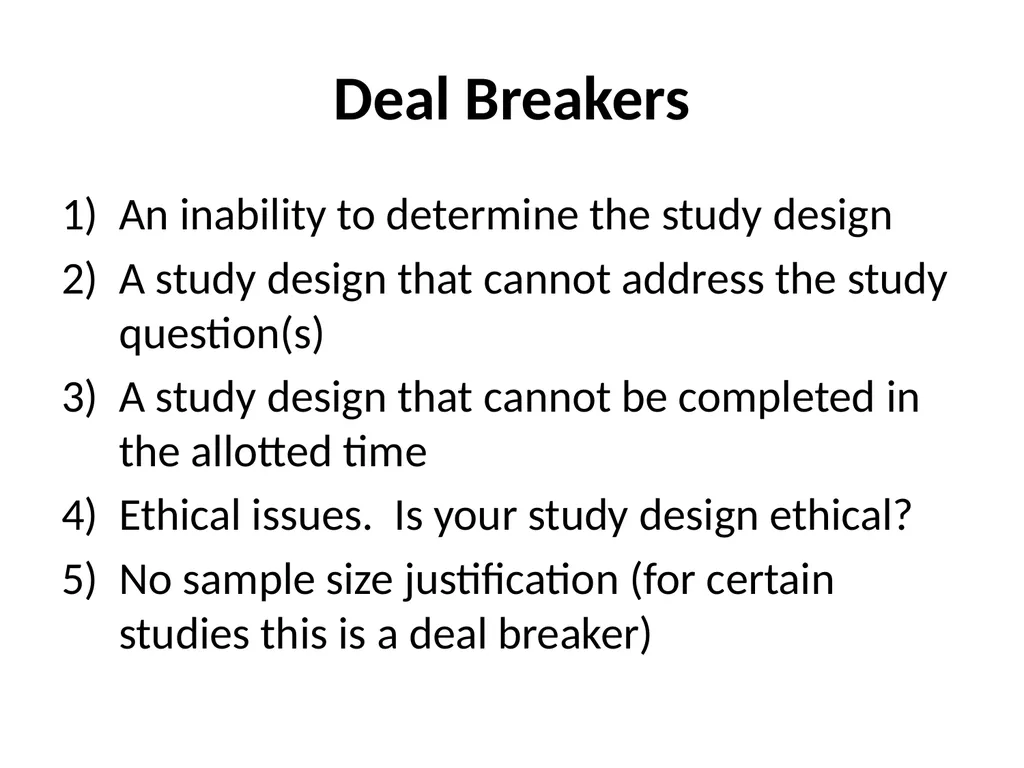 Deal Breakers

1) An inability to determine the study design
2) A study design that cannot address the study question(s)
3) A study design that cannot be completed in the allotted time
4) Ethical issues.  Is your study design ethical?
5) No sample size justification (for certain studies this is a deal breaker)